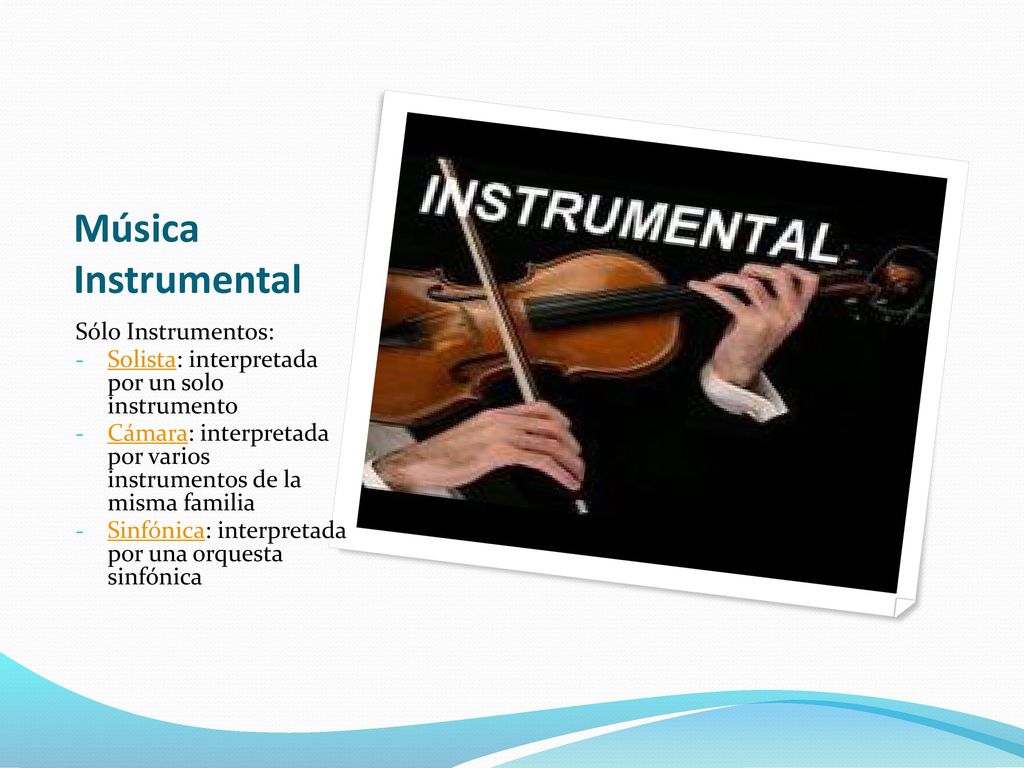 Música Instrumental

Sólo Instrumentos:
- Solista: interpretada por un solo instrumento
- Cámara: interpretada por varios instrumentos de la misma familia
- Sinfónica: interpretada por una orquesta sinfónica

INSTRUMENTAL